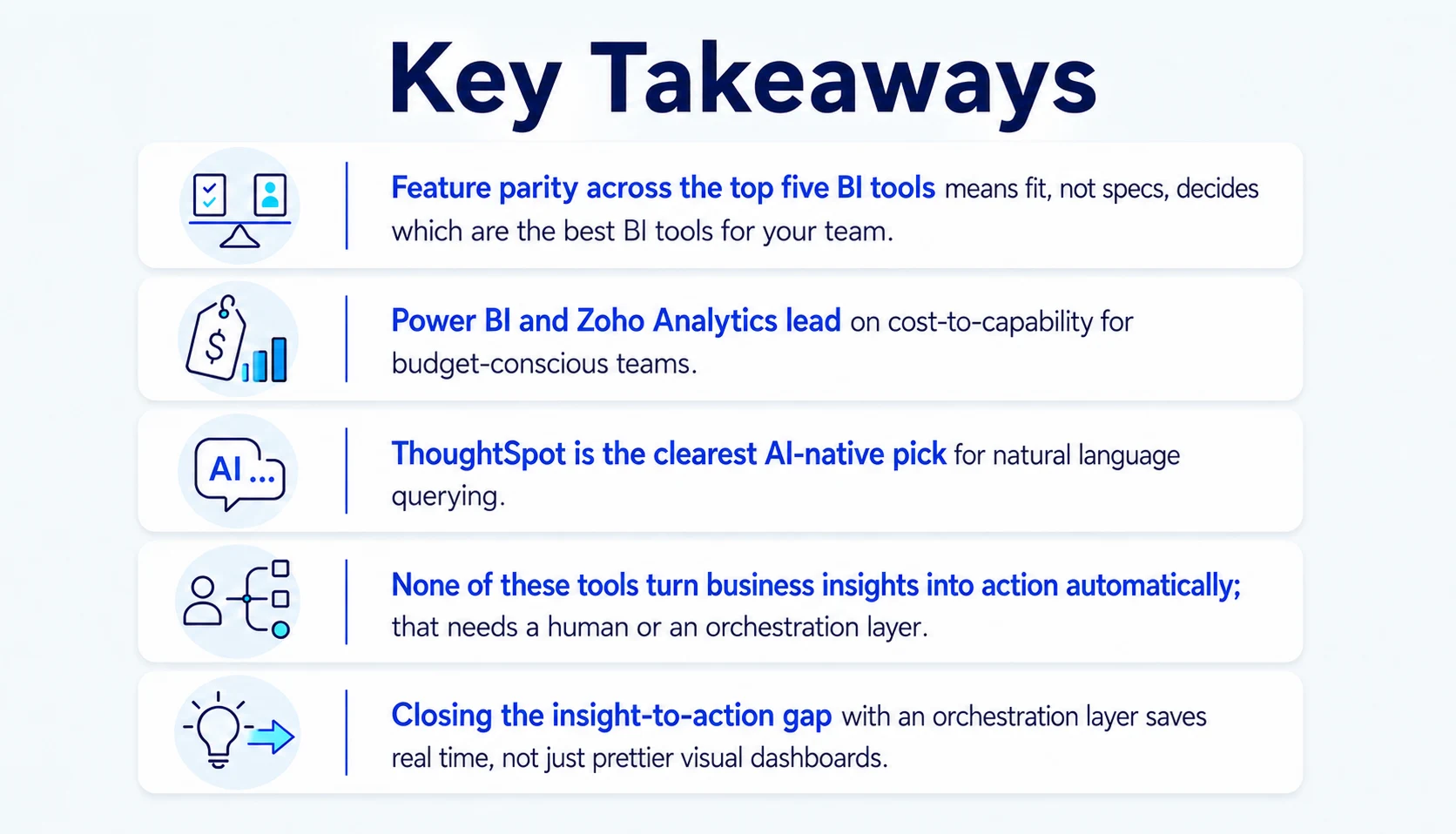 Key Takeaways

Feature parity across the top five BI tools means fit, not specs, decides which are the best BI tools for your team.

$

Power BI and Zoho Analytics lead on cost-to-capability for budget-conscious teams.

AI ...

ThoughtSpot is the clearest AI-native pick for natural language querying.

None of these tools turn business insights into action automatically; that needs a human or an orchestration layer.

Closing the insight-to-action gap with an orchestration layer saves real time, not just prettier visual dashboards.